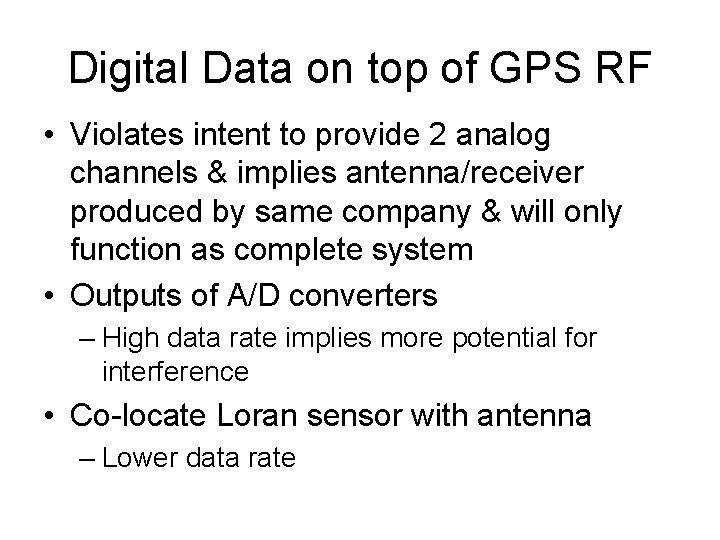 Digital Data on top of GPS RF

• Violates intent to provide 2 analog channels & implies antenna/receiver produced by same company & will only function as complete system
• Outputs of A/D converters
  – High data rate implies more potential for interference
• Co-locate Loran sensor with antenna
  – Lower data rate